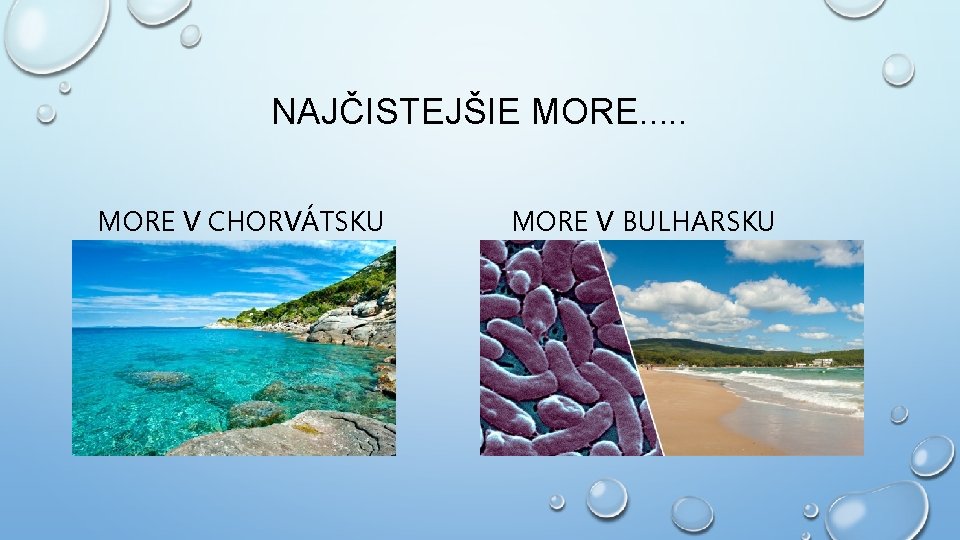 NAJČISTEJŠIE MORE.....

MORE V CHORVÁTSKU

MORE V BULHARSKU